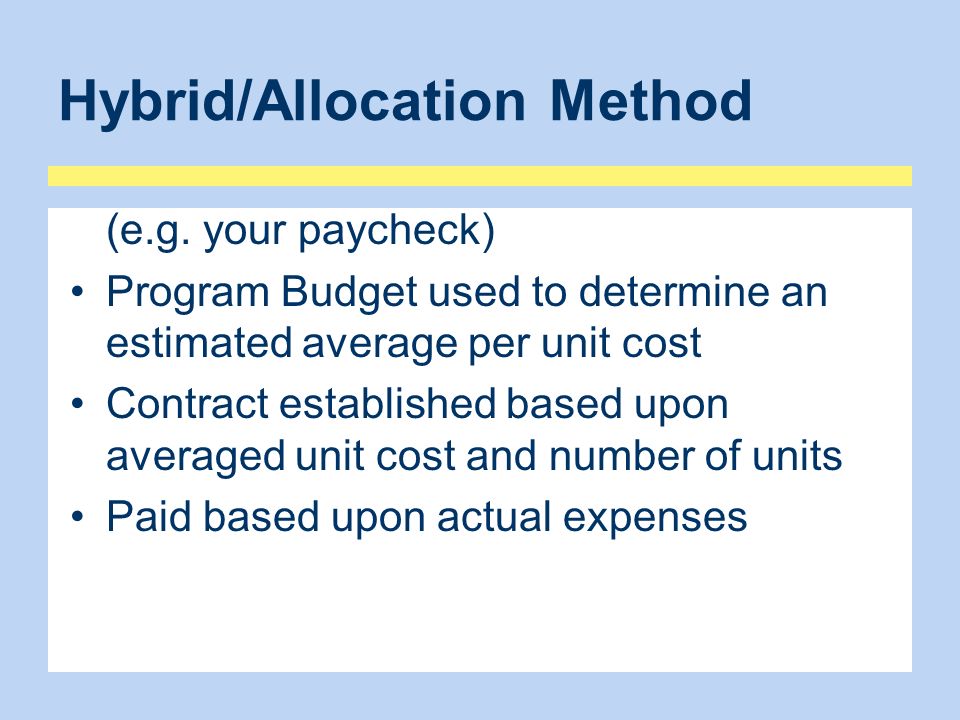 Hybrid/Allocation Method

(e.g. your paycheck)

• Program Budget used to determine an estimated average per unit cost
• Contract established based upon averaged unit cost and number of units
• Paid based upon actual expenses